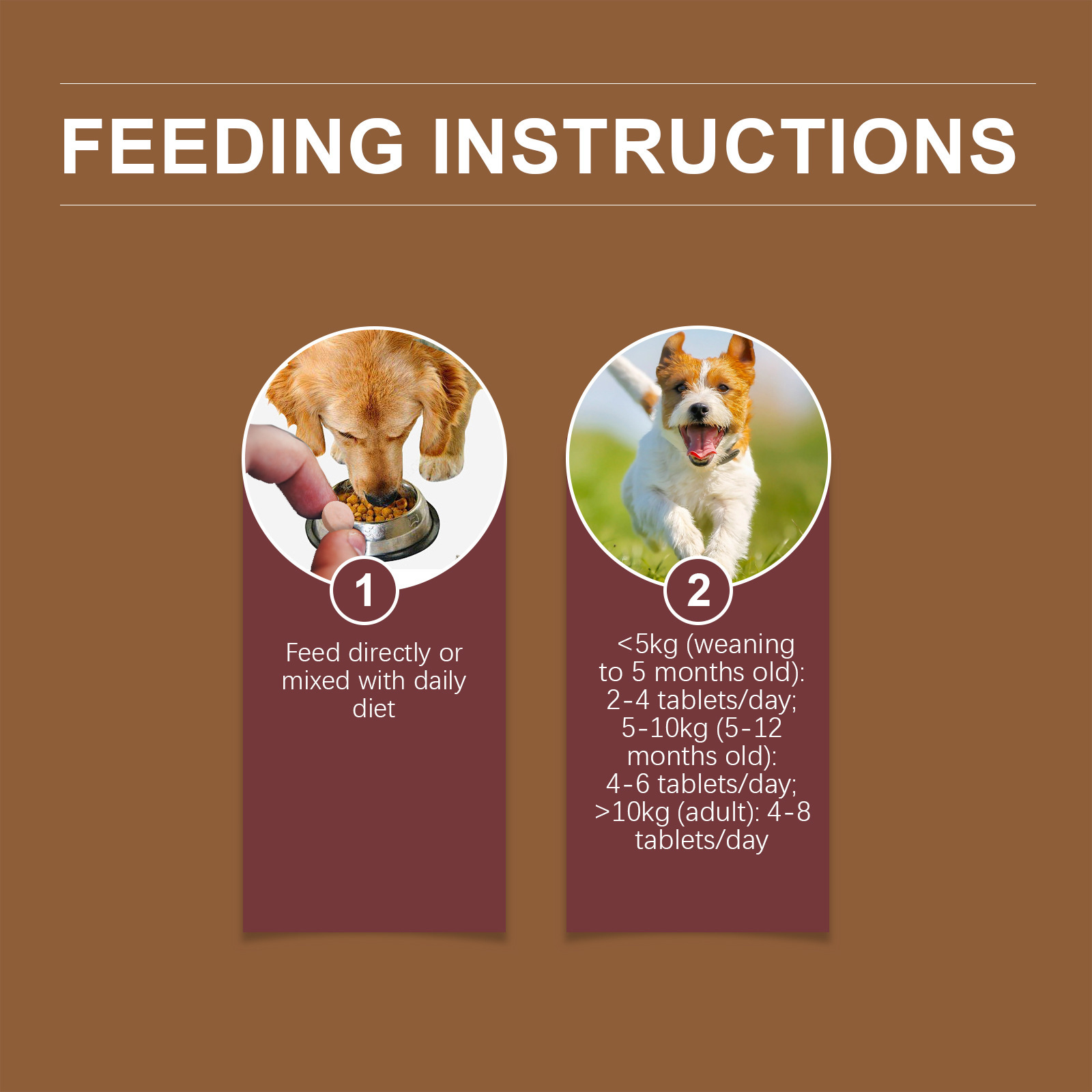 FEEDING INSTRUCTIONS

1

Feed directly or mixed with daily diet

2

<5kg (weaning to 5 months old): 2-4 tablets/day; 5-10kg (5-12 months old): 4-6 tablets/day; >10kg (adult): 4-8 tablets/day